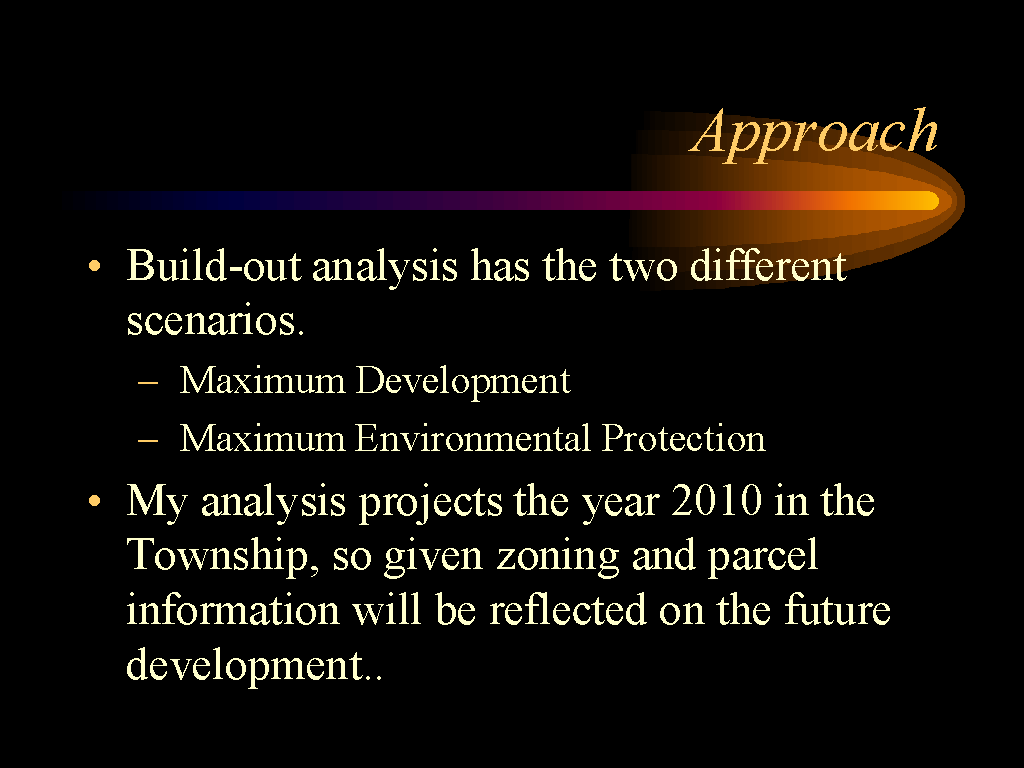 Approach

• Build-out analysis has the two different scenarios.

– Maximum Development

– Maximum Environmental Protection

• My analysis projects the year 2010 in the Township, so given zoning and parcel information will be reflected on the future development..